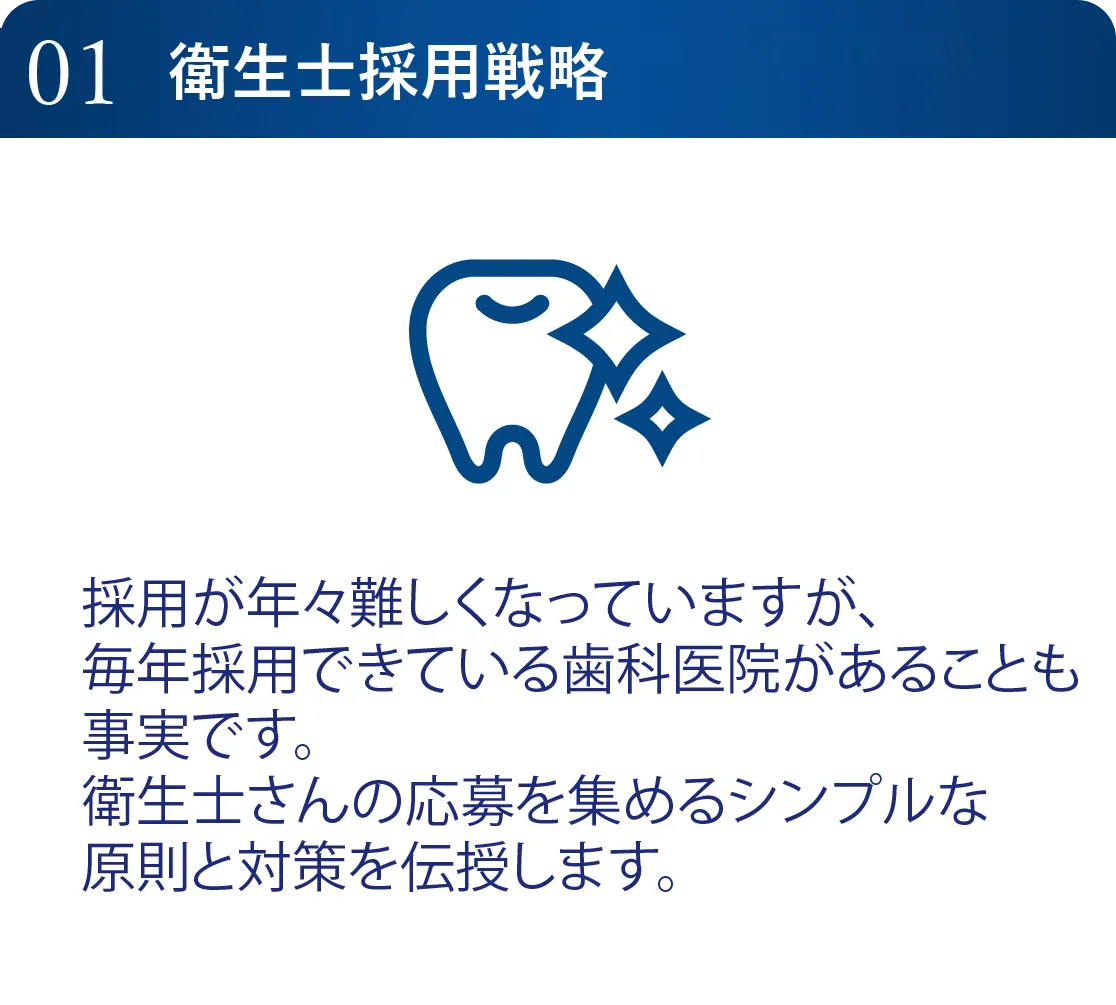 01 衛生士採用戦略

採用が年々難しくなっていますが、毎年採用できている歯科医院があることも事実です。
衛生士さんの応募を集めるシンプルな原則と対策を伝授します。